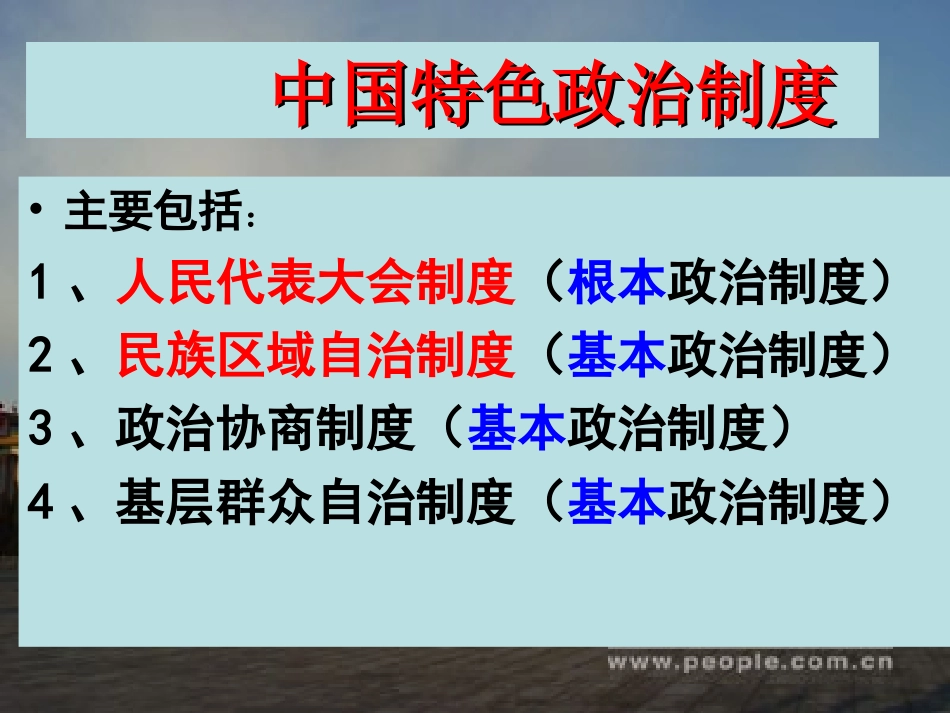 中国特色政治制度

• 主要包括：

1、人民代表大会制度（根本政治制度）

2、民族区域自治制度（基本政治制度）

3、政治协商制度（基本政治制度）

4、基层群众自治制度（基本政治制度）

www.people.com.cn